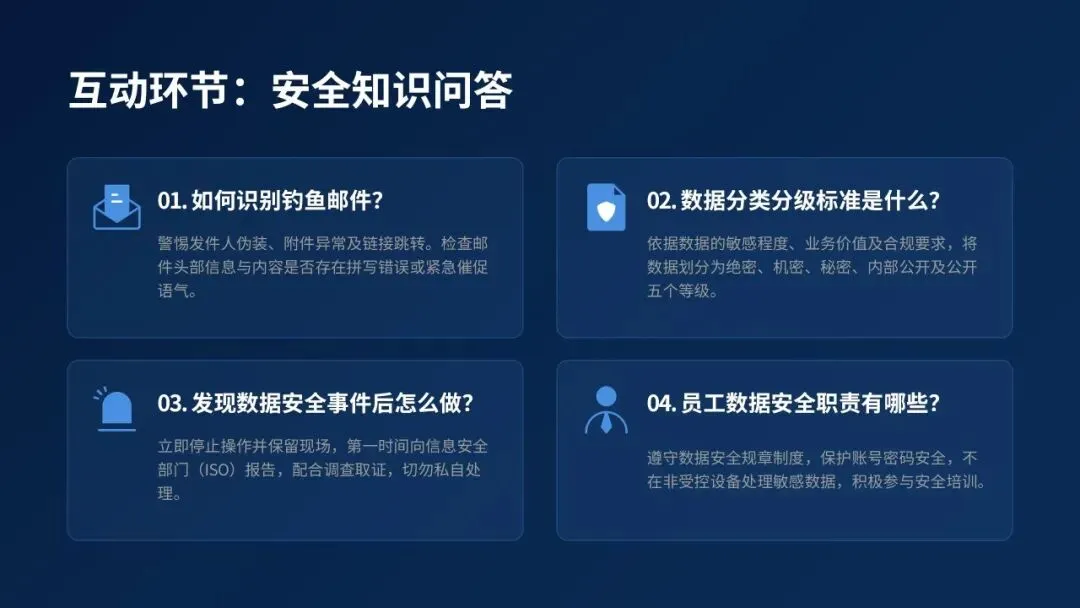 互动环节：安全知识问答

01. 如何识别钓鱼邮件？

警惕发件人伪装、附件异常及链接跳转。检查邮件头部信息与内容是否存在拼写错误或紧急催促语气。

02. 数据分类分级标准是什么？

依据数据的敏感程度、业务价值及合规要求，将数据划分为绝密、机密、秘密、内部公开及公开五个等级。

03. 发现数据安全事件后怎么做？

立即停止操作并保留现场，第一时间向信息安全部门（ISO）报告，配合调查取证，切勿私自处理。

04. 员工数据安全职责有哪些？

遵守数据安全规章制度，保护账号密码安全，不在非受控设备处理敏感数据，积极参与安全培训。